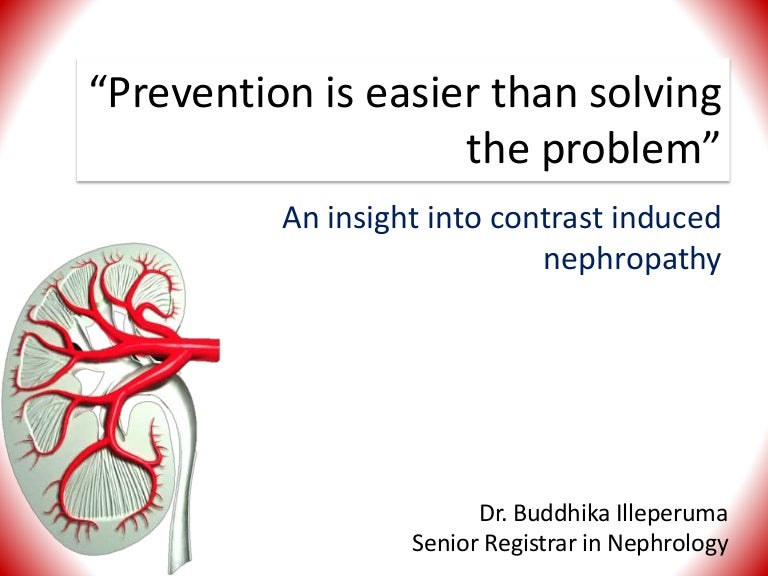 “Prevention is easier than solving the problem”

An insight into contrast induced nephropathy

Dr. Buddhika Illeperuma
Senior Registrar in Nephrology